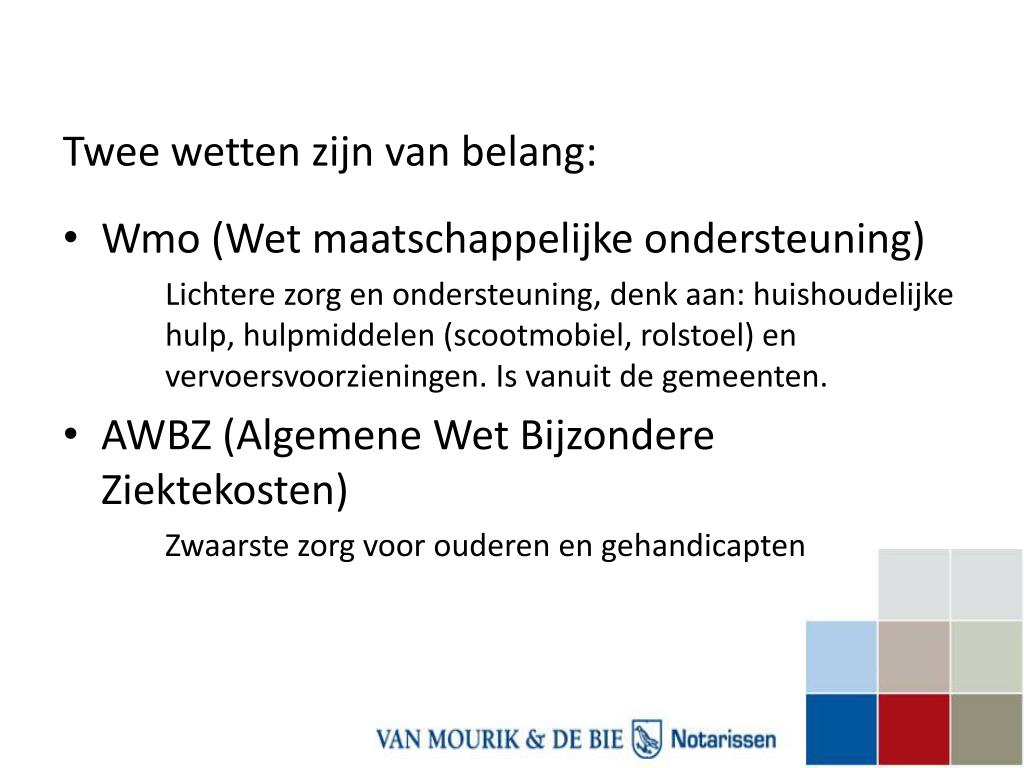 Twee wetten zijn van belang:

• Wmo (Wet maatschappelijke ondersteuning)

Lichtere zorg en ondersteuning, denk aan: huishoudelijke hulp, hulpmiddelen (scootmobiel, rolstoel) en vervoersvoorzieningen. Is vanuit de gemeenten.

• AWBZ (Algemene Wet Bijzondere Ziektekosten)

Zwaarste zorg voor ouderen en gehandicapten

VAN MOURIK & DE BIE Notarissen